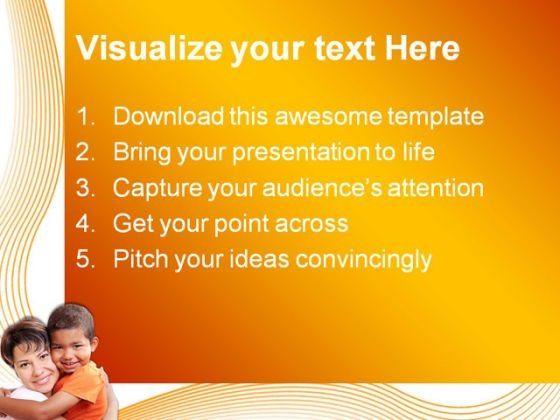 Visualize your text Here

1. Download this awesome template
2. Bring your presentation to life
3. Capture your audience's attention
4. Get your point across
5. Pitch your ideas convincingly